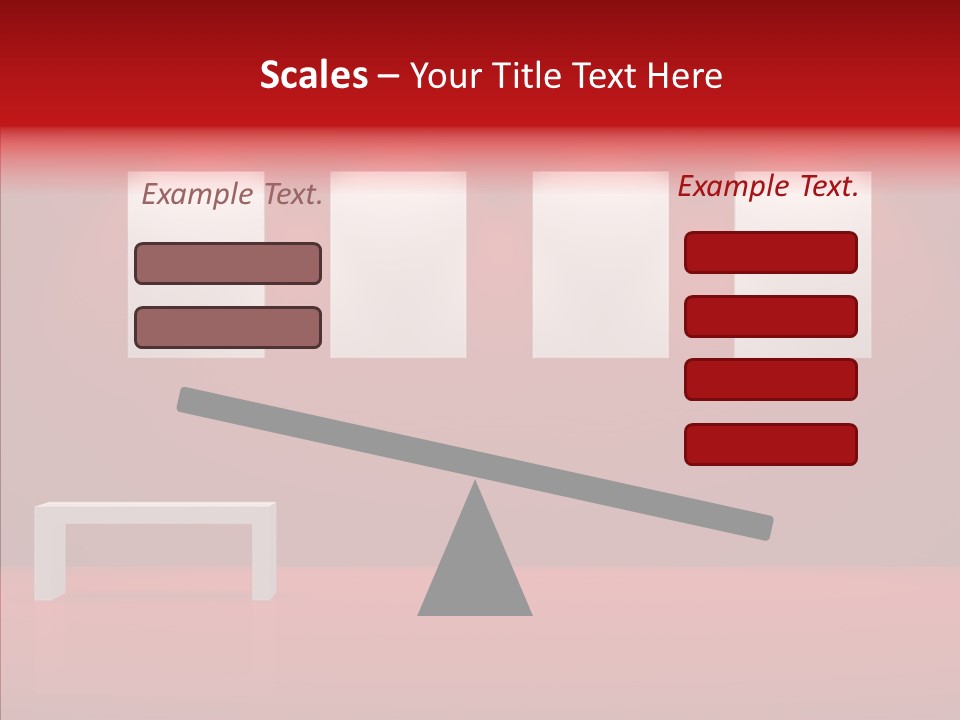 Scales – Your Title Text Here

Example Text.

Example Text.